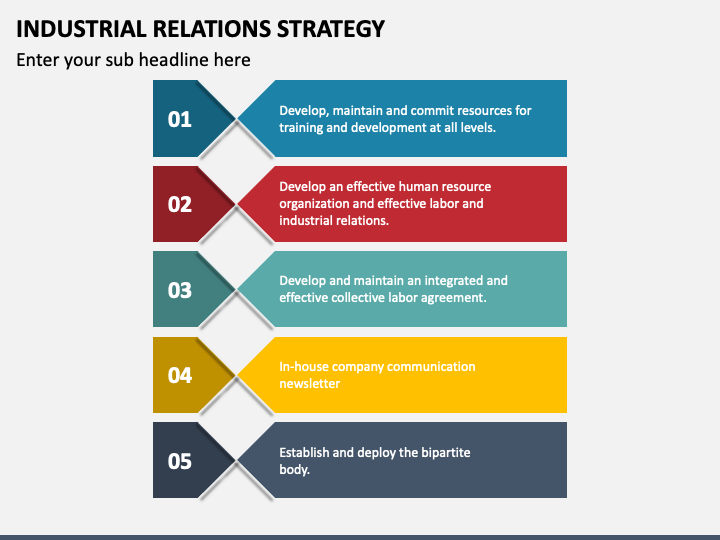 INDUSTRIAL RELATIONS STRATEGY

Enter your sub headline here

01

Develop, maintain and commit resources for training and development at all levels.

02

Develop an effective human resource organization and effective labor and industrial relations.

03

Develop and maintain an integrated and effective collective labor agreement.

04

In-house company communication newsletter

05

Establish and deploy the bipartite body.